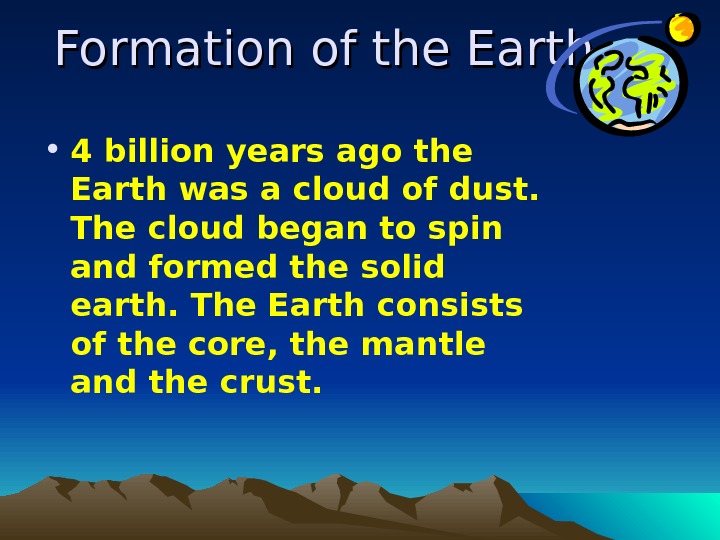 Formation of the Earth

• 4 billion years ago the Earth was a cloud of dust. The cloud began to spin and formed the solid earth. The Earth consists of the core, the mantle and the crust.